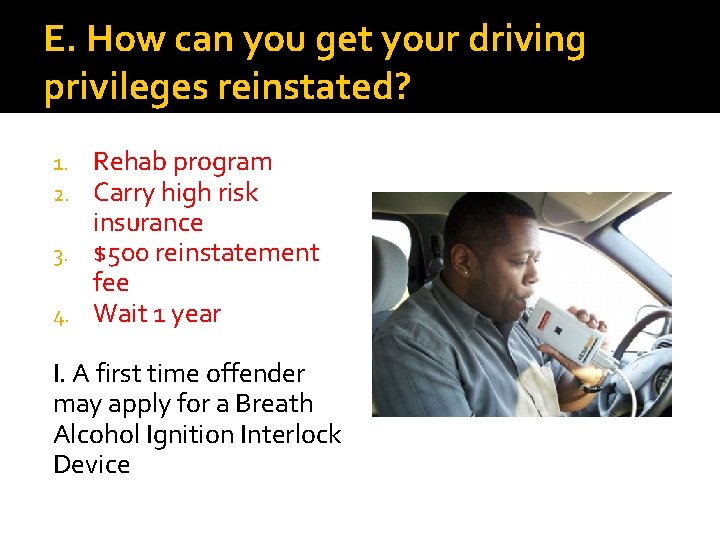 E. How can you get your driving privileges reinstated?

1. Rehab program
2. Carry high risk insurance
3. $500 reinstatement fee
4. Wait 1 year

I. A first time offender may apply for a Breath Alcohol Ignition Interlock Device